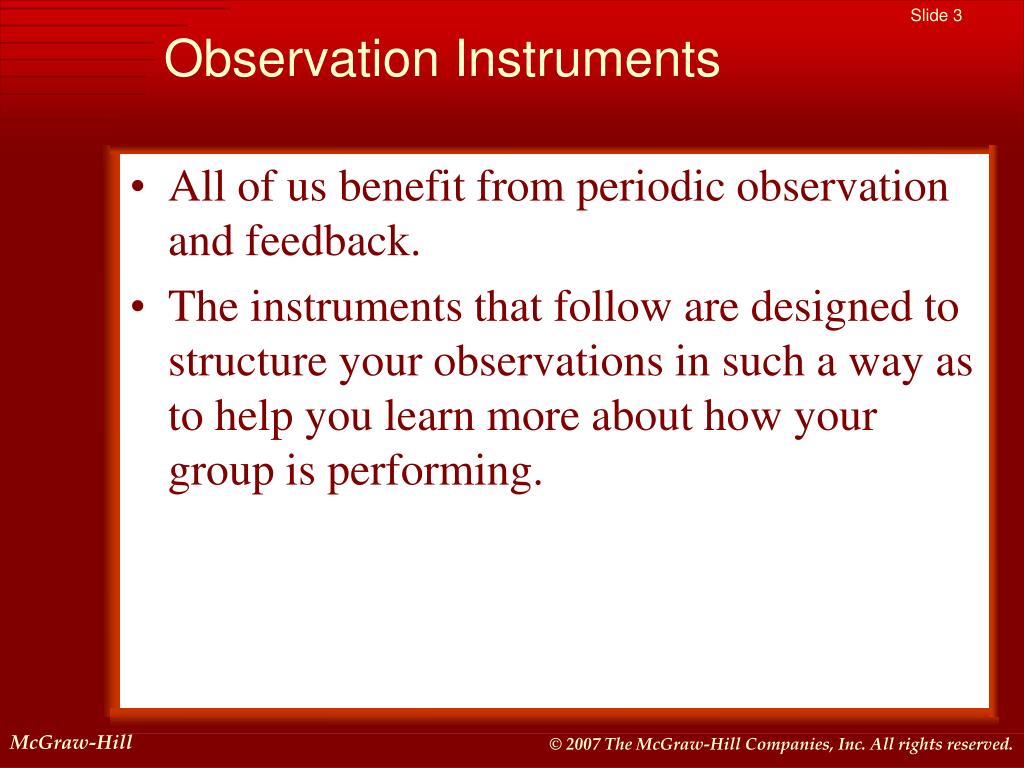 Slide 3

Observation Instruments

• All of us benefit from periodic observation and feedback.

• The instruments that follow are designed to structure your observations in such a way as to help you learn more about how your group is performing.

McGraw-Hill

© 2007 The McGraw-Hill Companies, Inc. All rights reserved.